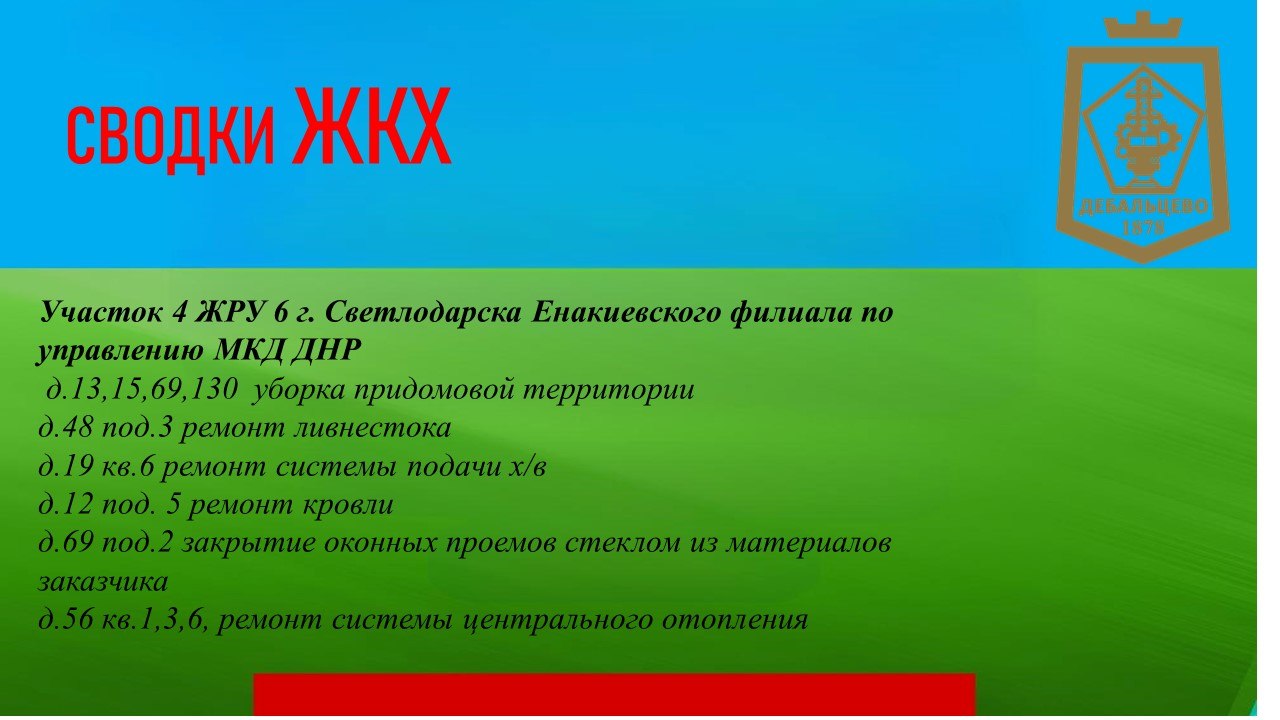 СВОДКИ ЖКХ

ДЕБАЛЬЦЕВО
1878

Участок 4 ЖРУ 6 г. Светлодарска Енакиевского филиала по управлению МКД ДНР
д.13,15,69,130 уборка придомовой территории
д.48 под.3 ремонт ливнестока
д.19 кв.6 ремонт системы подачи х/в
д.12 под. 5 ремонт кровли
д.69 под.2 закрытие оконных проемов стеклом из материалов заказчика
д.56 кв.1,3,6, ремонт системы центрального отопления